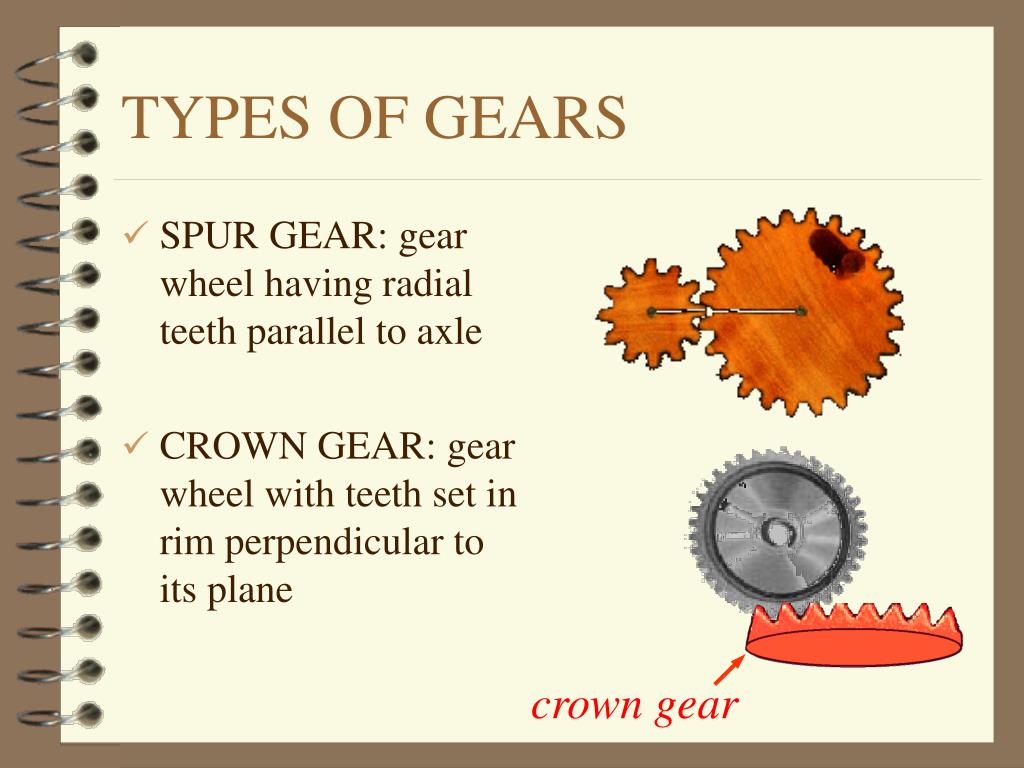 TYPES OF GEARS

✓ SPUR GEAR: gear wheel having radial teeth parallel to axle

✓ CROWN GEAR: gear wheel with teeth set in rim perpendicular to its plane

crown gear